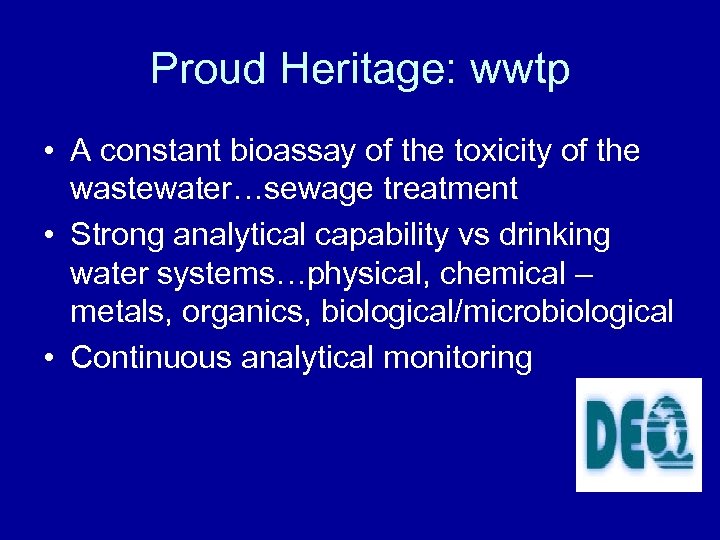 Proud Heritage: wwtp

• A constant bioassay of the toxicity of the wastewater…sewage treatment
• Strong analytical capability vs drinking water systems…physical, chemical – metals, organics, biological/microbiological
• Continuous analytical monitoring

DEQ